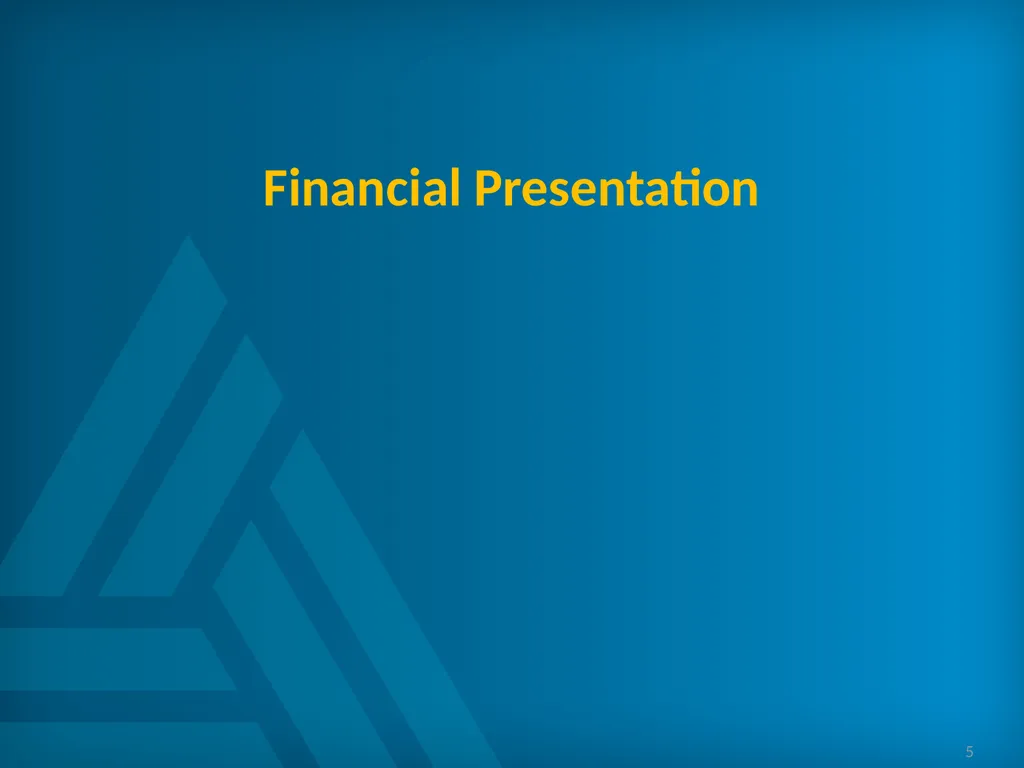 Financial Presentation

5